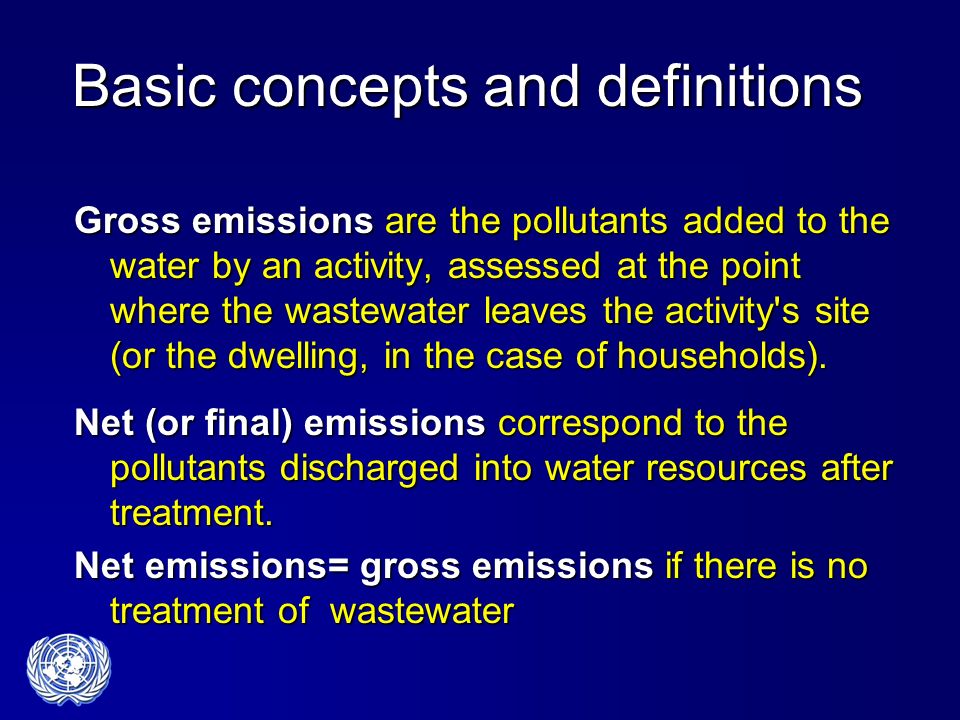 Basic concepts and definitions

Gross emissions are the pollutants added to the water by an activity, assessed at the point where the wastewater leaves the activity's site (or the dwelling, in the case of households).

Net (or final) emissions correspond to the pollutants discharged into water resources after treatment.

Net emissions= gross emissions if there is no treatment of wastewater